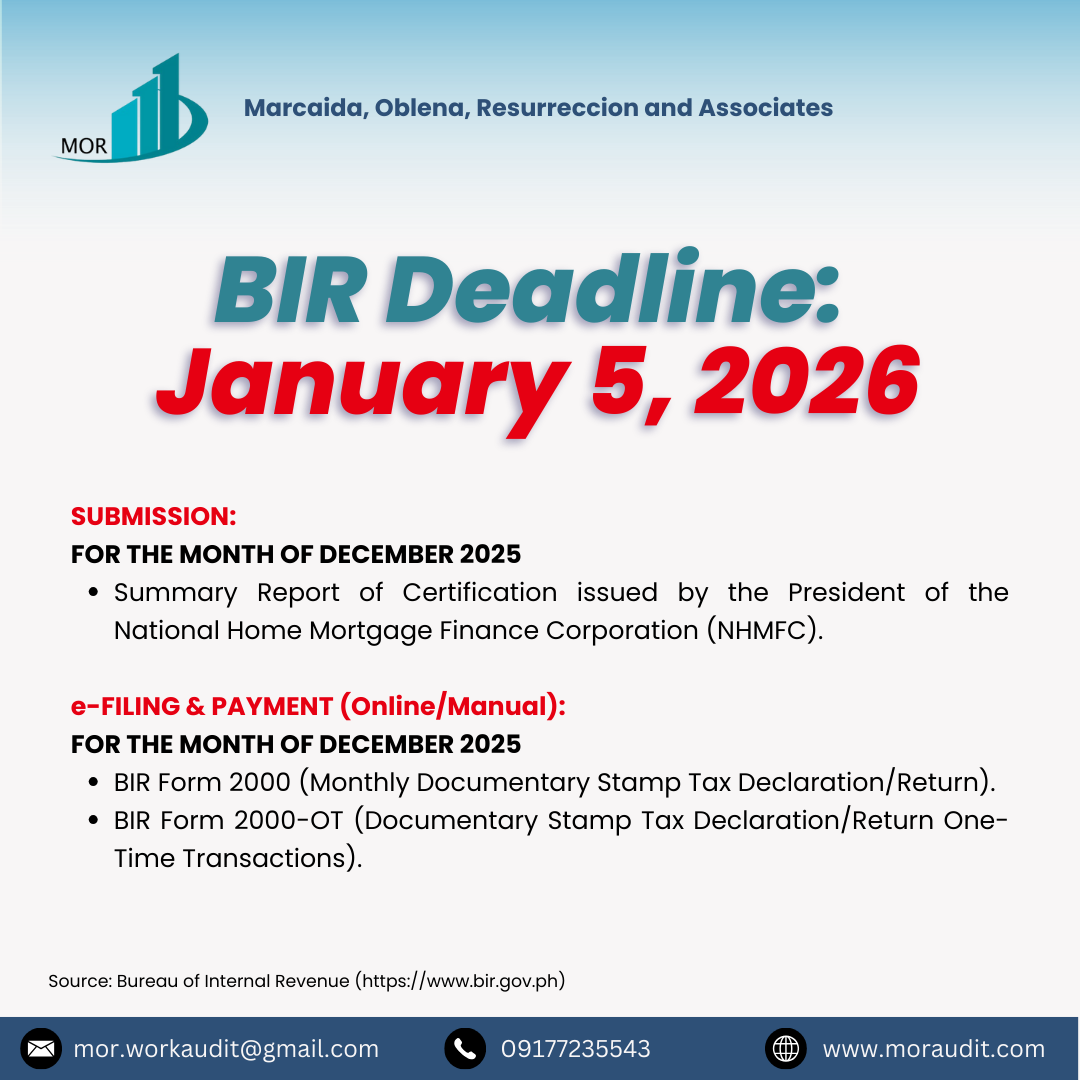 MOR

Marcaida, Oblena, Resurreccion and Associates

BIR Deadline:
January 5, 2026

SUBMISSION:
FOR THE MONTH OF DECEMBER 2025
• Summary Report of Certification issued by the President of the National Home Mortgage Finance Corporation (NHMFC).

e-FILING & PAYMENT (Online/Manual):
FOR THE MONTH OF DECEMBER 2025
• BIR Form 2000 (Monthly Documentary Stamp Tax Declaration/Return).
• BIR Form 2000-OT (Documentary Stamp Tax Declaration/Return One-Time Transactions).

Source: Bureau of Internal Revenue (https://www.bir.gov.ph)

mor.workaudit@gmail.com
09177235543
www.moraudit.com